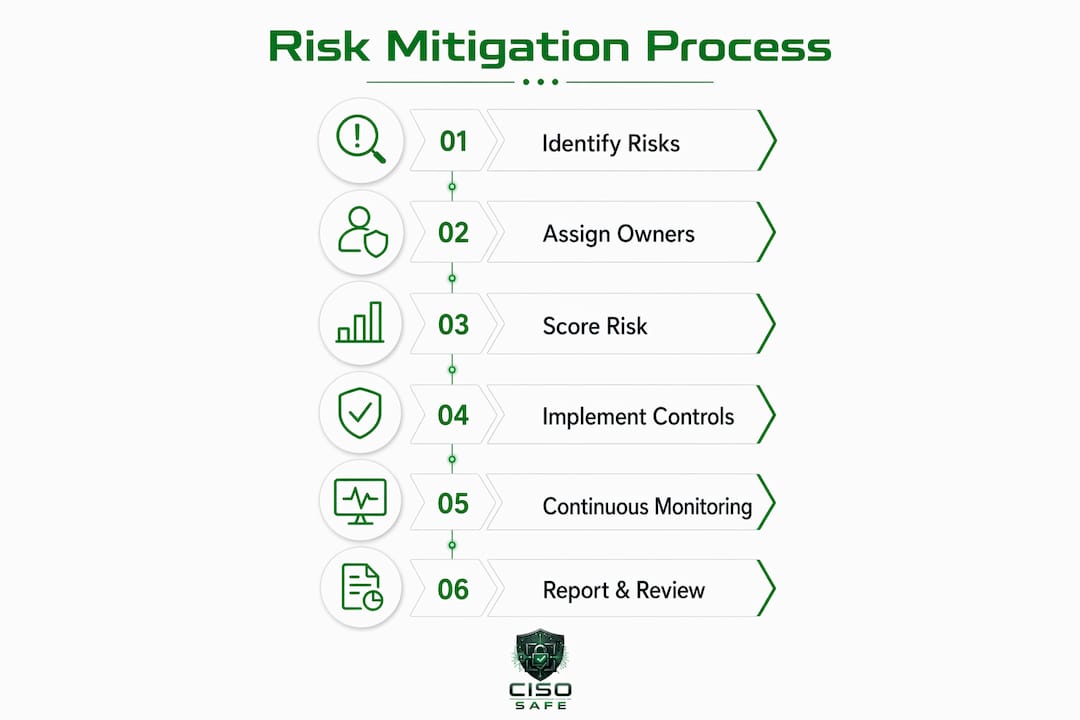 Risk Mitigation Process

01 Identify Risks

02 Assign Owners

03 Score Risk

04 Implement Controls

05 Continuous Monitoring

06 Report & Review

CISO
SAFE